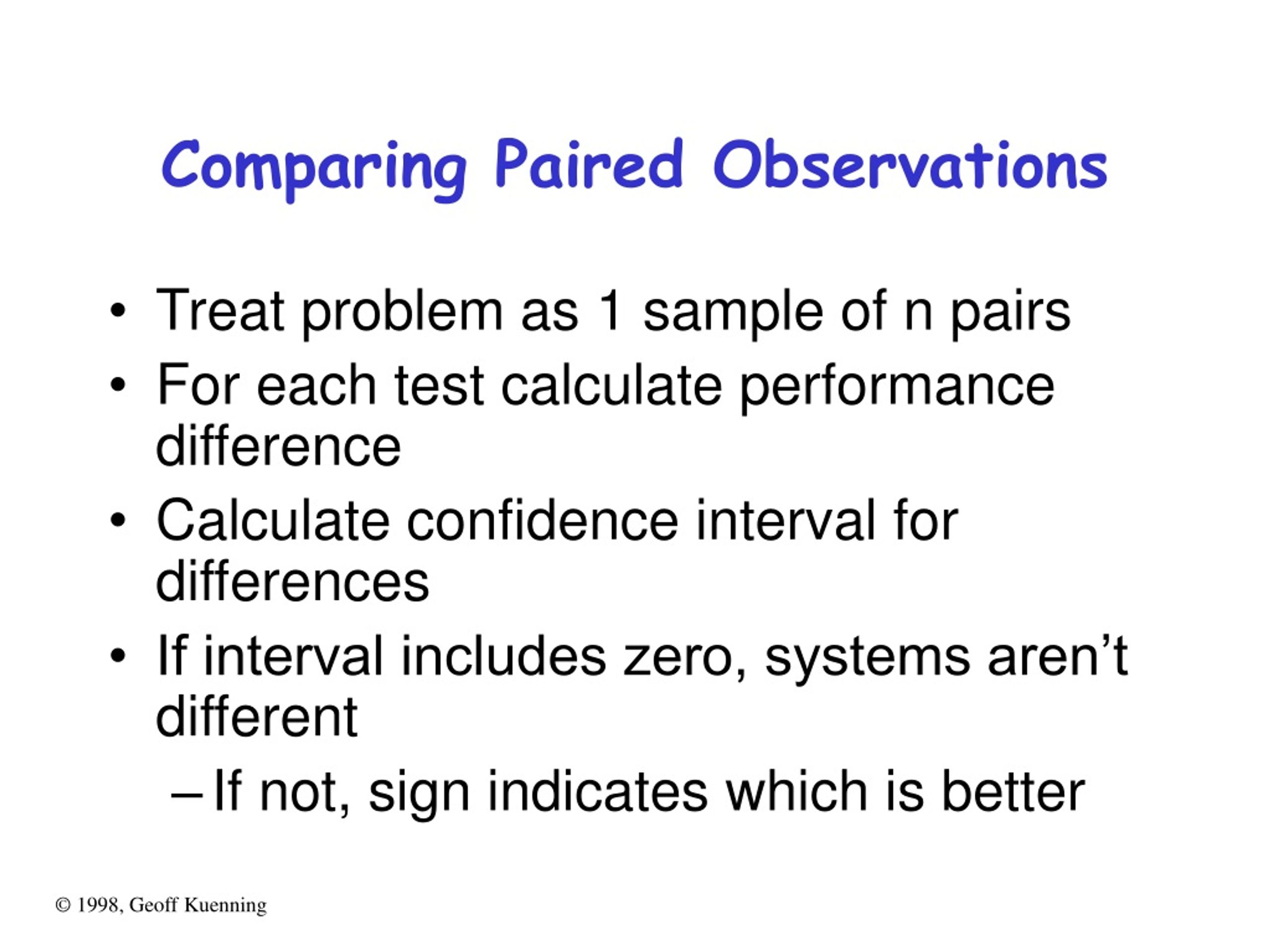 Comparing Paired Observations

• Treat problem as 1 sample of n pairs
• For each test calculate performance difference
• Calculate confidence interval for differences
• If interval includes zero, systems aren’t different
– If not, sign indicates which is better

© 1998, Geoff Kuenning